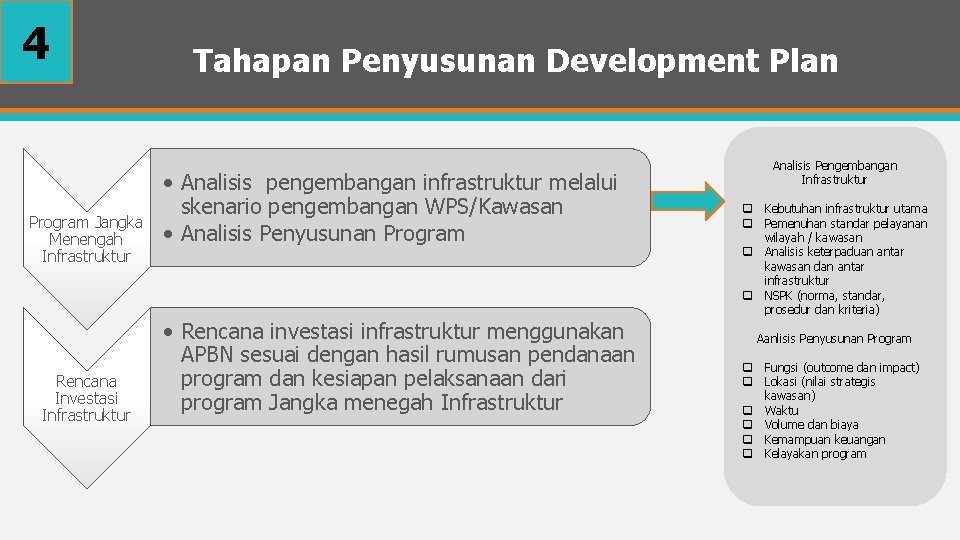 4

Tahapan Penyusunan Development Plan

Program Jangka Menengah Infrastruktur

• Analisis pengembangan infrastruktur melalui skenario pengembangan WPS/Kawasan
• Analisis Penyusunan Program

Rencana Investasi Infrastruktur

• Rencana investasi infrastruktur menggunakan APBN sesuai dengan hasil rumusan pendanaan program dan kesiapan pelaksanaan dari program Jangka menegah Infrastruktur

Analisis Pengembangan Infrastruktur

❑ Kebutuhan infrastruktur utama
❑ Pemenuhan standar pelayanan wilayah / kawasan
❑ Analisis keterpaduan antar kawasan dan antar infrastruktur
❑ NSPK (norma, standar, prosedur dan kriteria)

Aanlisis Penyusunan Program

❑ Fungsi (outcome dan impact)
❑ Lokasi (nilai strategis kawasan)
❑ Waktu
❑ Volume dan biaya
❑ Kemampuan keuangan
❑ Kelayakan program